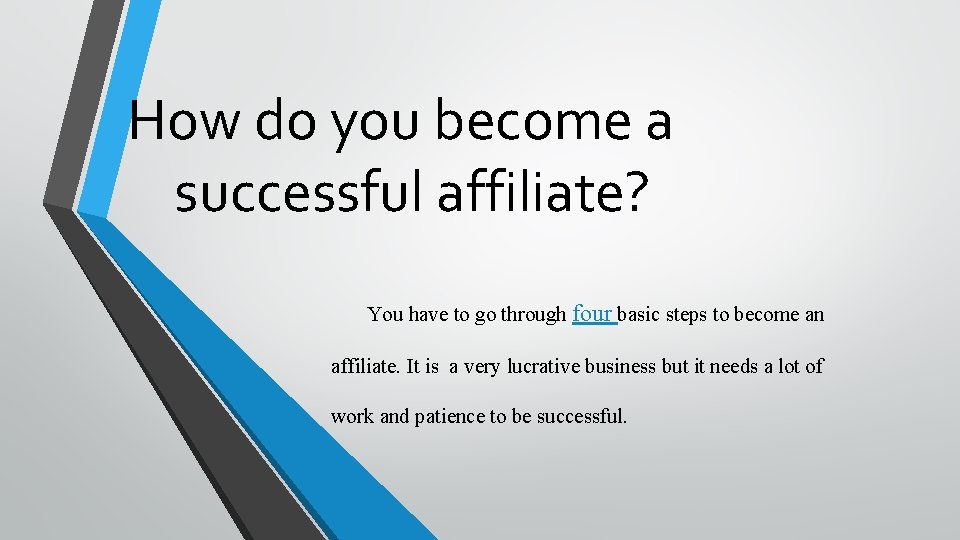 How do you become a successful affiliate?

You have to go through four basic steps to become an affiliate. It is a very lucrative business but it needs a lot of work and patience to be successful.